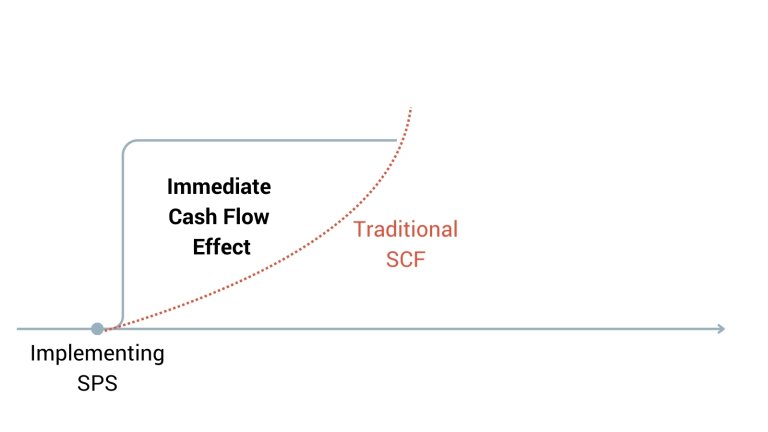 Immediate Cash Flow Effect

Traditional SCF

Implementing SPS